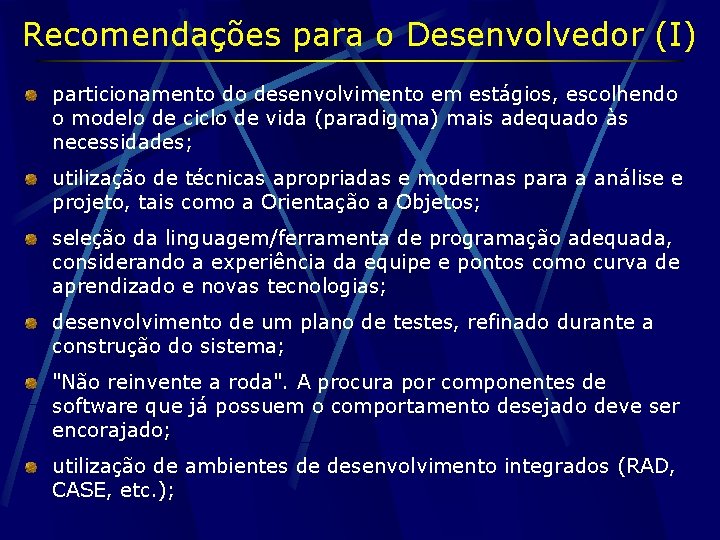 Recomendações para o Desenvolvedor (I)

particionamento do desenvolvimento em estágios, escolhendo o modelo de ciclo de vida (paradigma) mais adequado às necessidades;

utilização de técnicas apropriadas e modernas para a análise e projeto, tais como a Orientação a Objetos;

seleção da linguagem/ferramenta de programação adequada, considerando a experiência da equipe e pontos como curva de aprendizado e novas tecnologias;

desenvolvimento de um plano de testes, refinado durante a construção do sistema;

"Não reinvente a roda". A procura por componentes de software que já possuem o comportamento desejado deve ser encorajado;

utilização de ambientes de desenvolvimento integrados (RAD, CASE, etc.);